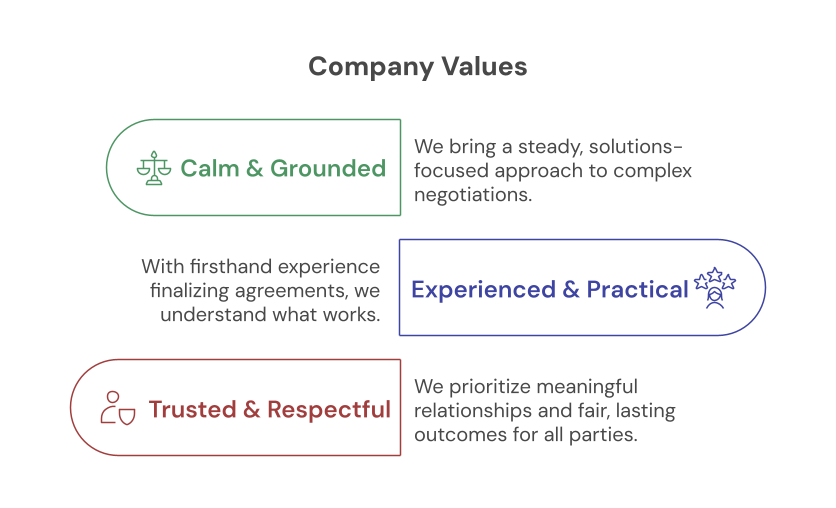 Company Values

Calm & Grounded

We bring a steady, solutions-focused approach to complex negotiations.

With firsthand experience finalizing agreements, we understand what works.

Experienced & Practical

Trusted & Respectful

We prioritize meaningful relationships and fair, lasting outcomes for all parties.